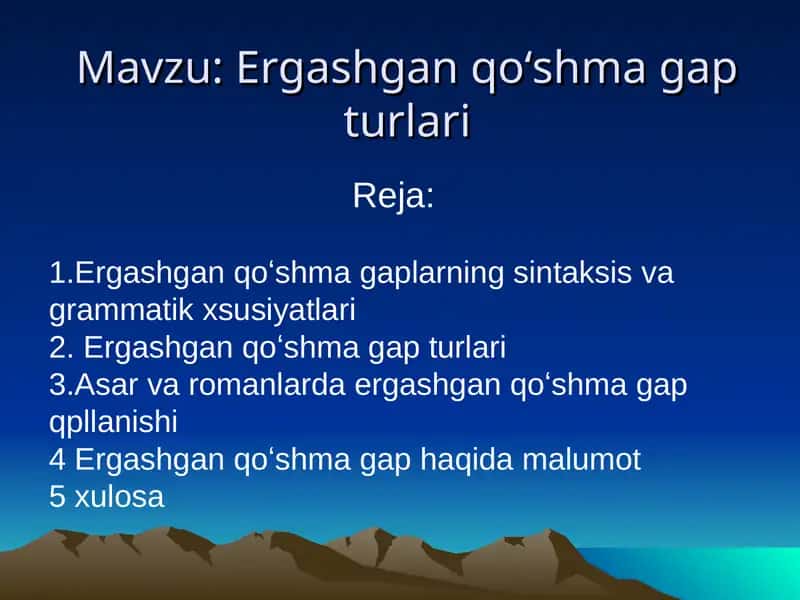 Mavzu: Ergashgan qo‘shma gap turlari

Reja:

1.Ergashgan qo‘shma gaplarning sintaksis va grammatik xsusiyatlari
2. Ergashgan qo‘shma gap turlari
3.Asar va romanlarda ergashgan qo‘shma gap qpllanishi
4 Ergashgan qo‘shma gap haqida malumot
5 xulosa